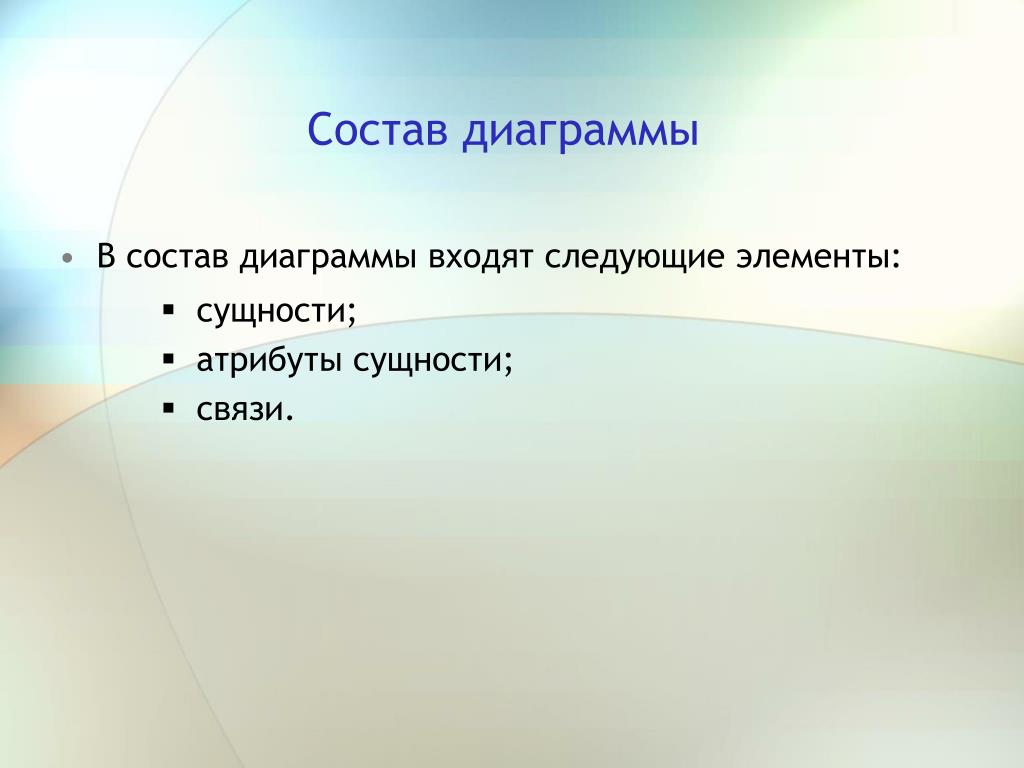 Состав диаграммы

• В состав диаграммы входят следующие элементы:
  ▪ сущности;
  ▪ атрибуты сущности;
  ▪ связи.